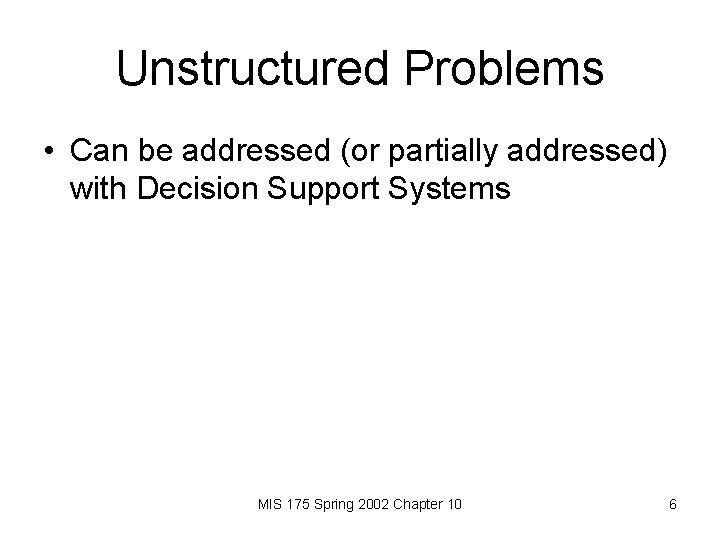 Unstructured Problems

• Can be addressed (or partially addressed) with Decision Support Systems

MIS 175 Spring 2002 Chapter 10

6